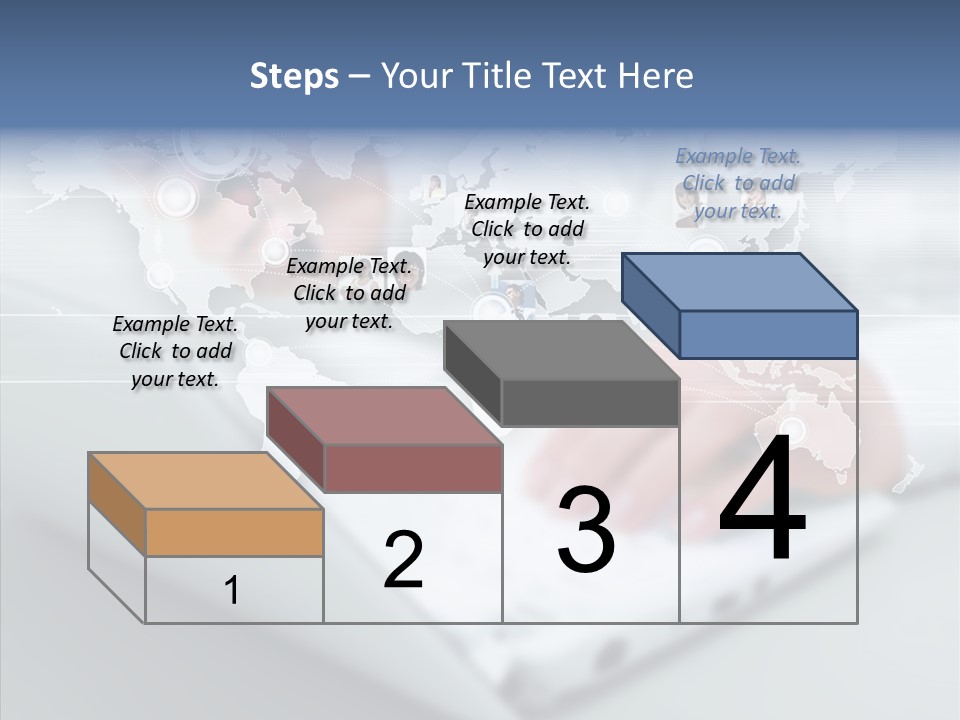 Steps – Your Title Text Here

Example Text. Click to add your text.

Example Text. Click to add your text.

Example Text. Click to add your text.

Example Text. Click to add your text.

1

2

3

4